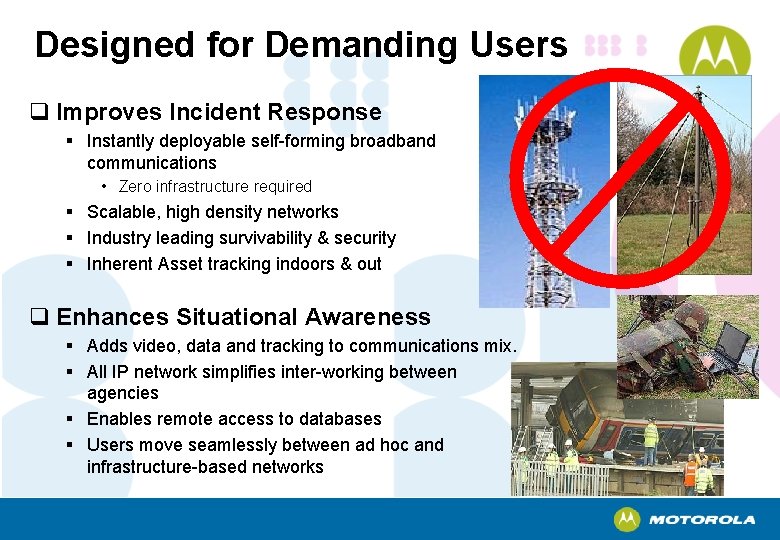 Designed for Demanding Users

❑ Improves Incident Response

▪ Instantly deployable self-forming broadband communications

• Zero infrastructure required

▪ Scalable, high density networks

▪ Industry leading survivability & security

▪ Inherent Asset tracking indoors & out

❑ Enhances Situational Awareness

▪ Adds video, data and tracking to communications mix.

▪ All IP network simplifies inter-working between agencies

▪ Enables remote access to databases

▪ Users move seamlessly between ad hoc and infrastructure-based networks

MOTOROLA